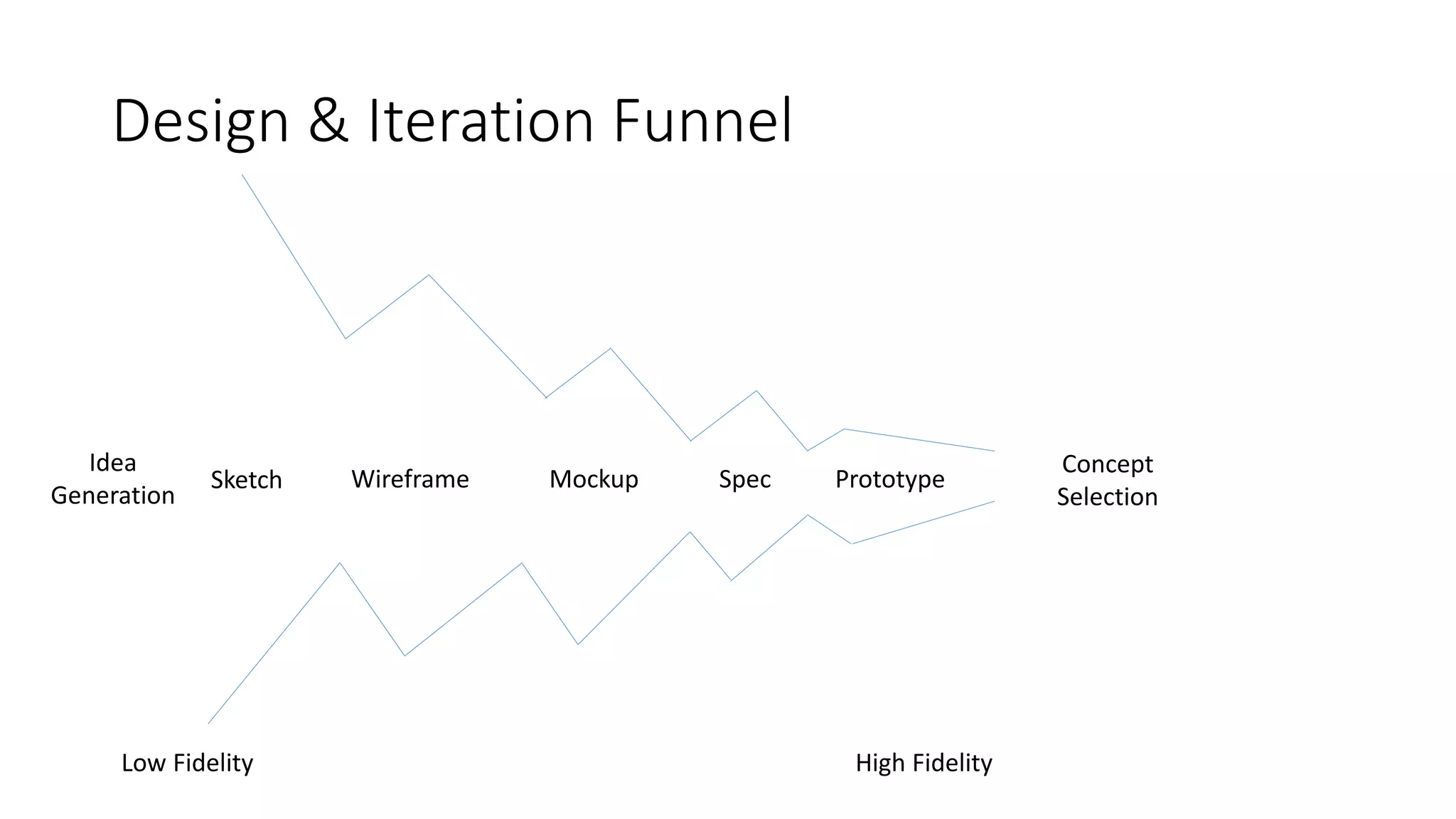 Design & Iteration Funnel

Idea Generation

Sketch

Wireframe

Mockup

Spec

Prototype

Concept Selection

Low Fidelity

High Fidelity